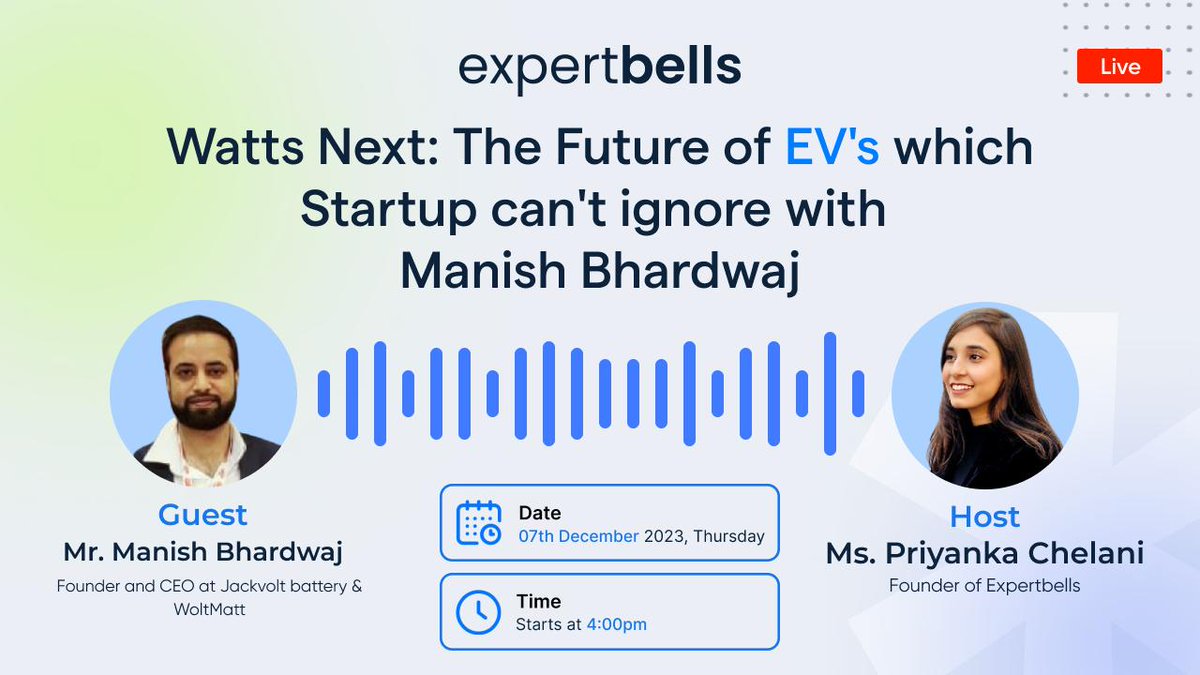 expertbells

Live

Watts Next: The Future of EV's which Startup can't ignore with Manish Bhardwaj

Guest
Mr. Manish Bhardwaj
Founder and CEO at Jackvolt battery & WoltMatt

Date
07th December 2023, Thursday

Time
Starts at 4:00pm

Host
Ms. Priyanka Chelani
Founder of Expertbells